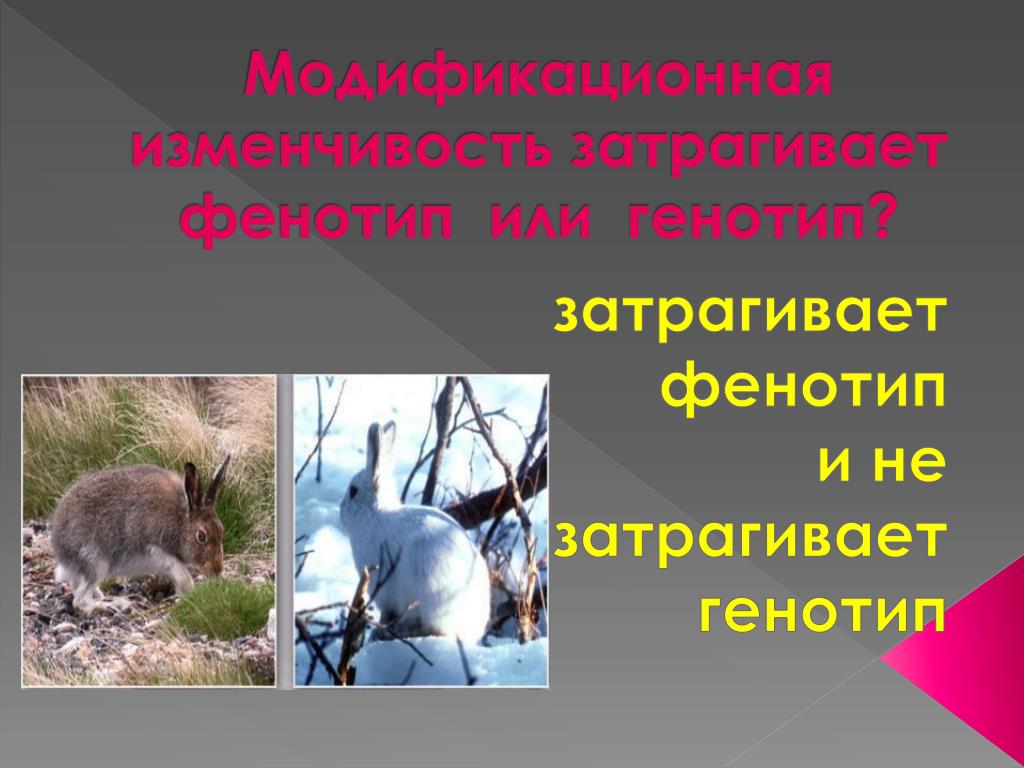 Модификационная изменчивость затрагивает фенотип или генотип?

затрагивает фенотип и не затрагивает генотип